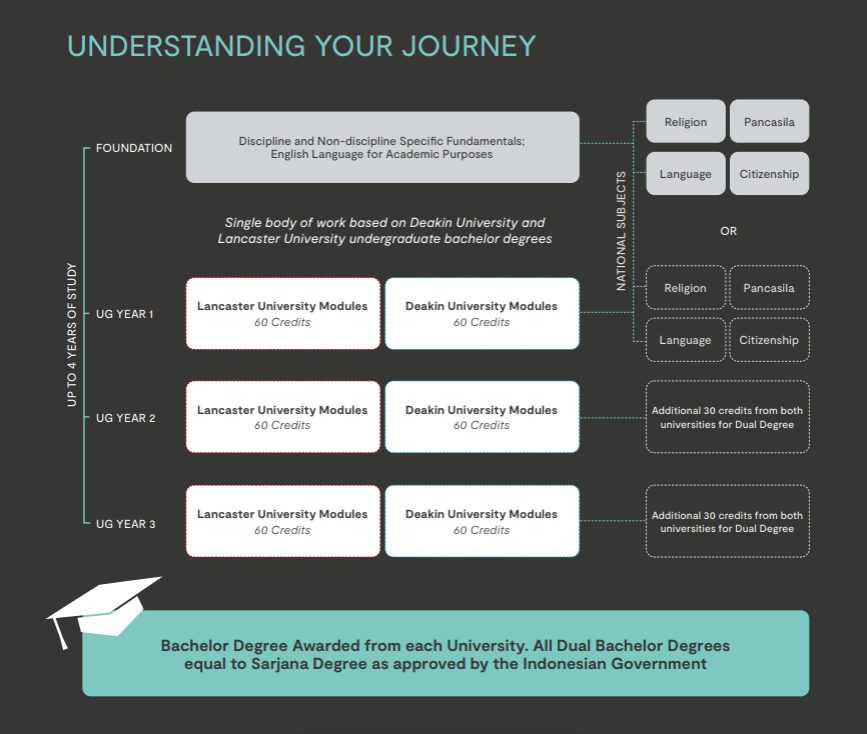 UNDERSTANDING YOUR JOURNEY

UP TO 4 YEARS OF STUDY

FOUNDATION

Discipline and Non-discipline Specific Fundamentals; English Language for Academic Purposes

NATIONAL SUBJECTS

Religion

Pancasila

Language

Citizenship

OR

Religion

Pancasila

Language

Citizenship

Single body of work based on Deakin University and Lancaster University undergraduate bachelor degrees

UG YEAR 1

Lancaster University Modules
60 Credits

Deakin University Modules
60 Credits

UG YEAR 2

Lancaster University Modules
60 Credits

Deakin University Modules
60 Credits

Additional 30 credits from both universities for Dual Degree

UG YEAR 3

Lancaster University Modules
60 Credits

Deakin University Modules
60 Credits

Additional 30 credits from both universities for Dual Degree

Bachelor Degree Awarded from each University. All Dual Bachelor Degrees equal to Sarjana Degree as approved by the Indonesian Government